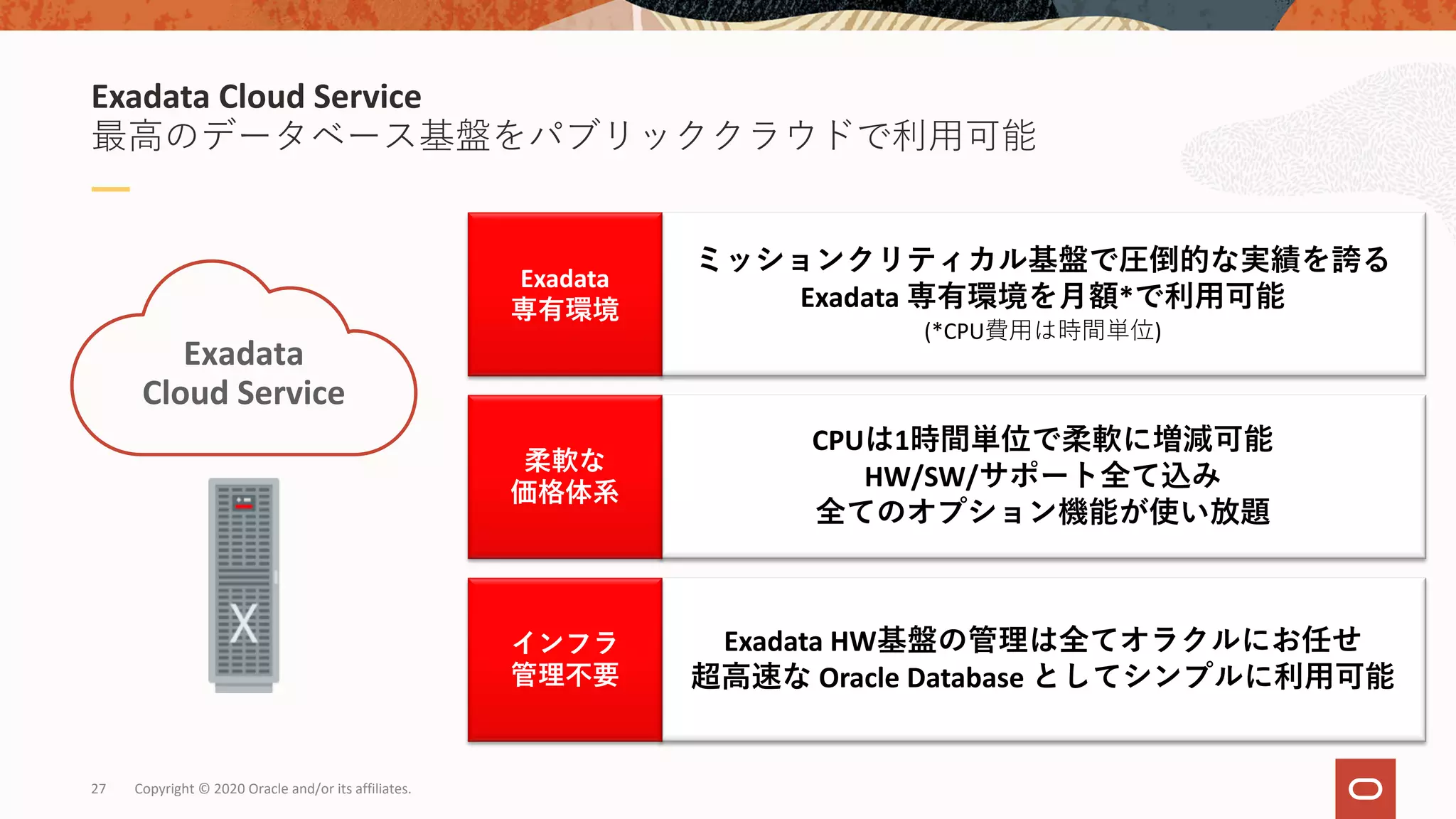 Exadata Cloud Service
最高のデータベース基盤をパブリッククラウドで利用可能

Exadata Cloud Service

X

Exadata
専有環境

ミッションクリティカル基盤で圧倒的な実績を誇る
Exadata 専有環境を月額*で利用可能
(*CPU費用は時間単位)

柔軟な
価格体系

CPUは1時間単位で柔軟に増減可能
HW/SW/サポート全て込み
全てのオプション機能が使い放題

インフラ
管理不要

Exadata HW基盤の管理は全てオラクルにお任せ
超高速な Oracle Database としてシンプルに利用可能

27 Copyright © 2020 Oracle and/or its affiliates.